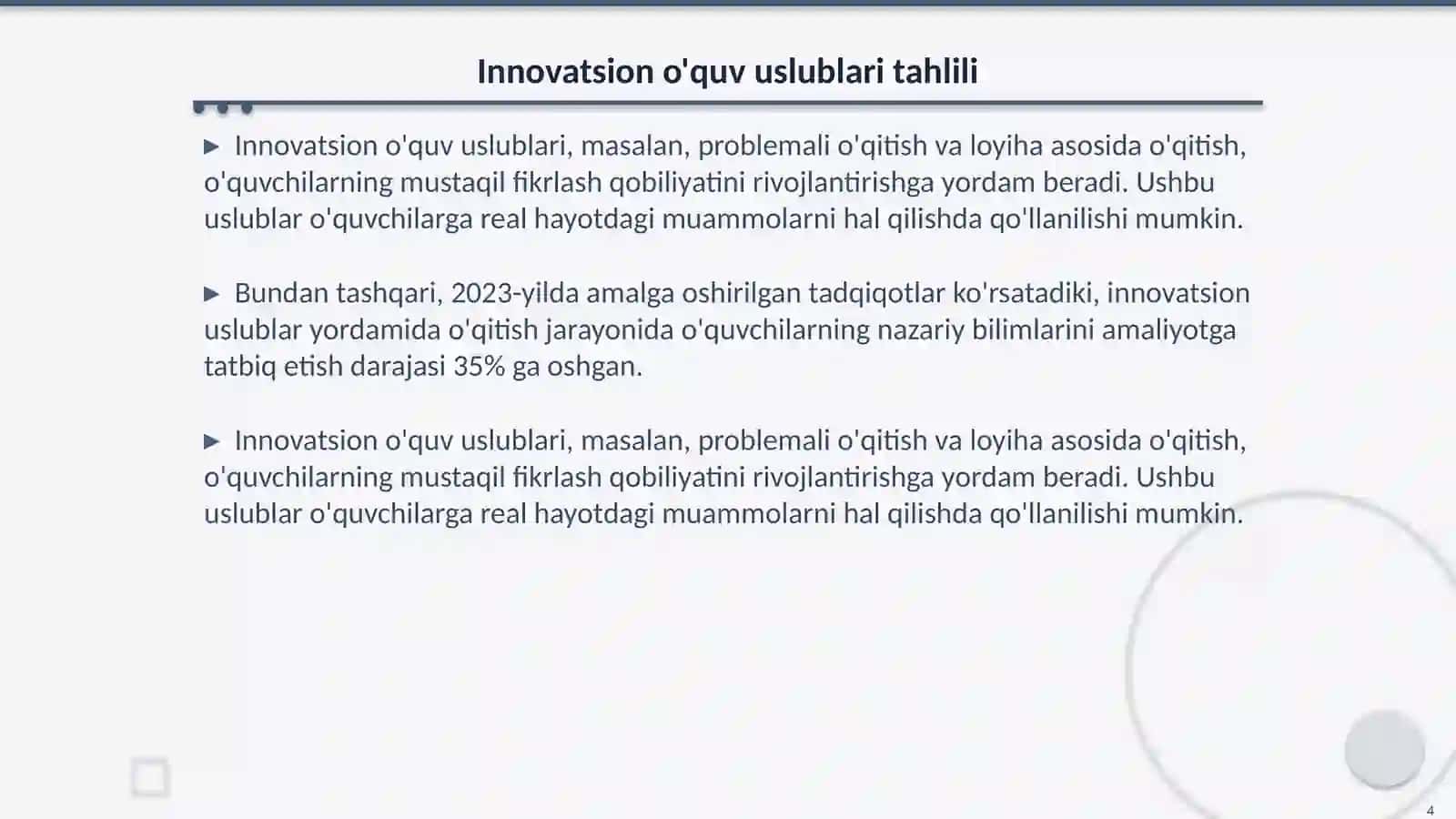 Innovatsion o'quv uslublari tahlili

▶ Innovatsion o'quv uslublari, masalan, problemali o'qitish va loyiha asosida o'qitish, o'quvchilarning mustaqil fikrlash qobiliyatini rivojlantirishga yordam beradi. Ushbu uslublar o'quvchilarga real hayotdagi muammolarni hal qilishda qo'llanilishi mumkin.

▶ Bundan tashqari, 2023-yilda amalga oshirilgan tadqiqotlar ko'rsatadiki, innovatsion uslublar yordamida o'qitish jarayonida o'quvchilarning nazariy bilimlarini amaliyotga tatbiq etish darajasi 35% ga oshgan.

▶ Innovatsion o'quv uslublari, masalan, problemali o'qitish va loyiha asosida o'qitish, o'quvchilarning mustaqil fikrlash qobiliyatini rivojlantirishga yordam beradi. Ushbu uslublar o'quvchilarga real hayotdagi muammolarni hal qilishda qo'llanilishi mumkin.

4